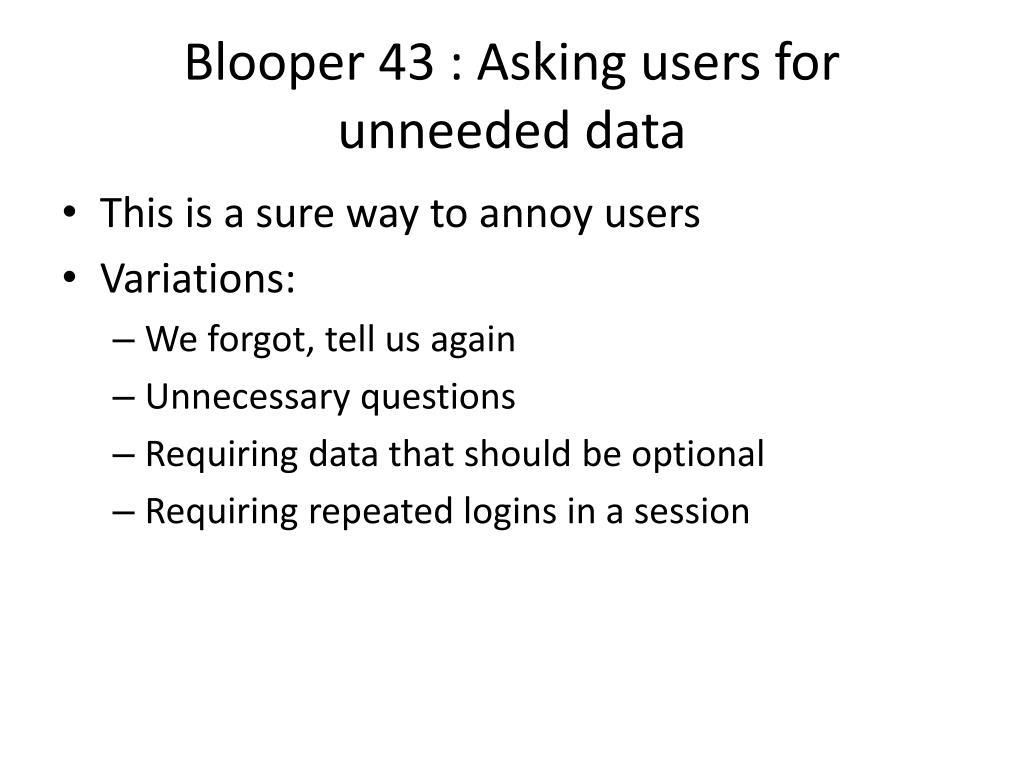 Blooper 43 : Asking users for unneeded data

• This is a sure way to annoy users
• Variations:
– We forgot, tell us again
– Unnecessary questions
– Requiring data that should be optional
– Requiring repeated logins in a session